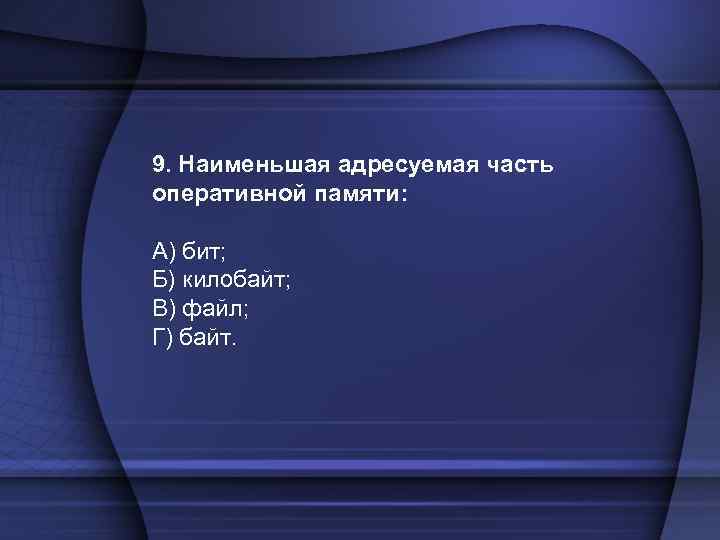 9. Наименьшая адресуемая часть оперативной памяти:

А) бит;
Б) килобайт;
В) файл;
Г) байт.